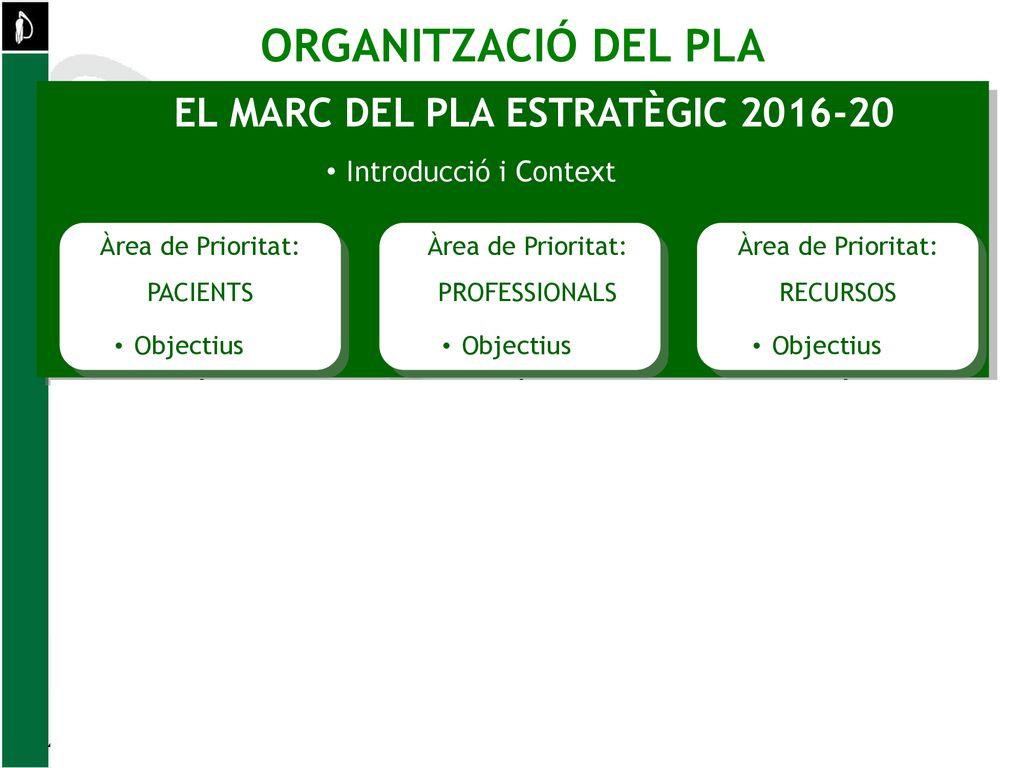 ORGANITZACIÓ DEL PLA

EL MARC DEL PLA ESTRATÈGIC 2016-20

• Introducció i Context

Àrea de Prioritat:

PACIENTS

• Objectius

Àrea de Prioritat:

PROFESSIONALS

• Objectius

Àrea de Prioritat:

RECURSOS

• Objectius